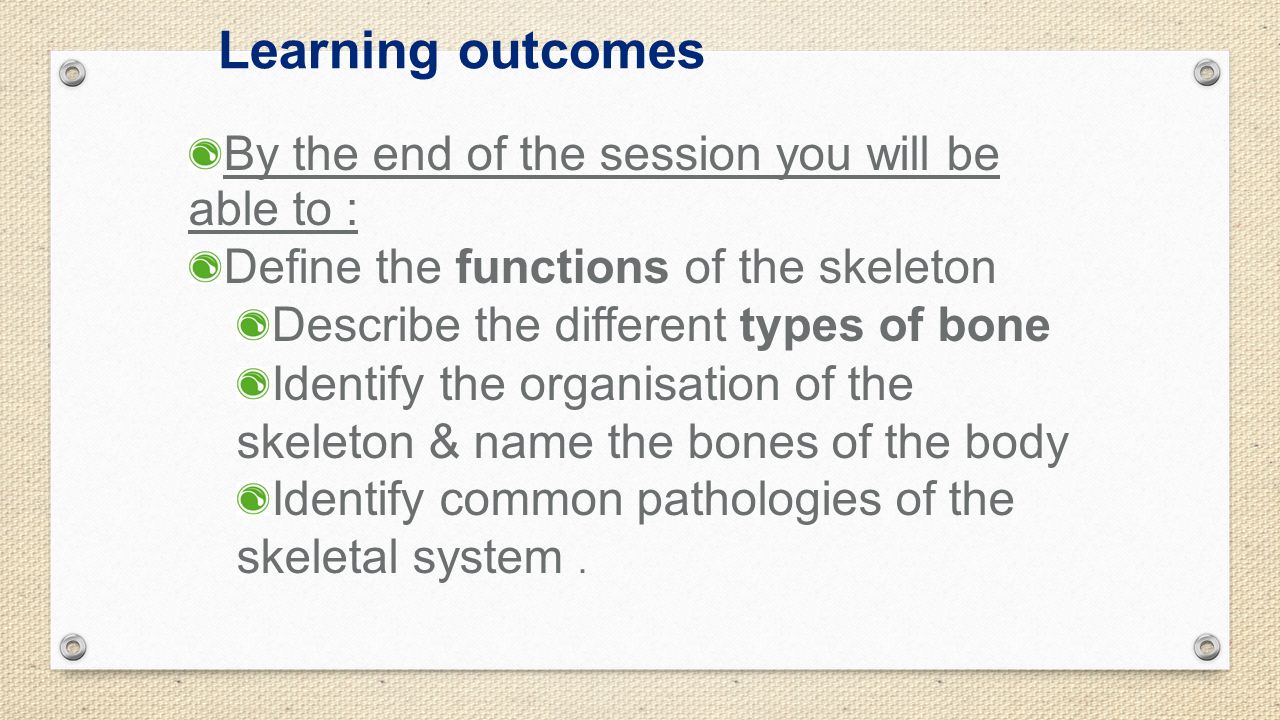 Learning outcomes

By the end of the session you will be able to :

Define the functions of the skeleton

Describe the different types of bone

Identify the organisation of the skeleton & name the bones of the body

Identify common pathologies of the skeletal system .